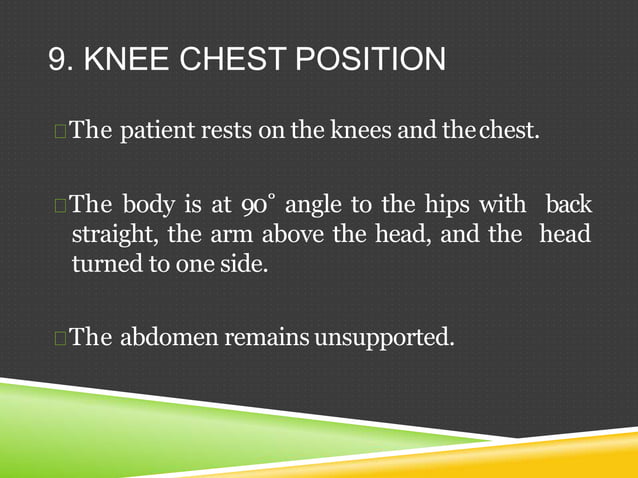 9. KNEE CHEST POSITION

The patient rests on the knees and the chest.

The body is at 90° angle to the hips with back straight, the arm above the head, and the head turned to one side.

The abdomen remains unsupported.